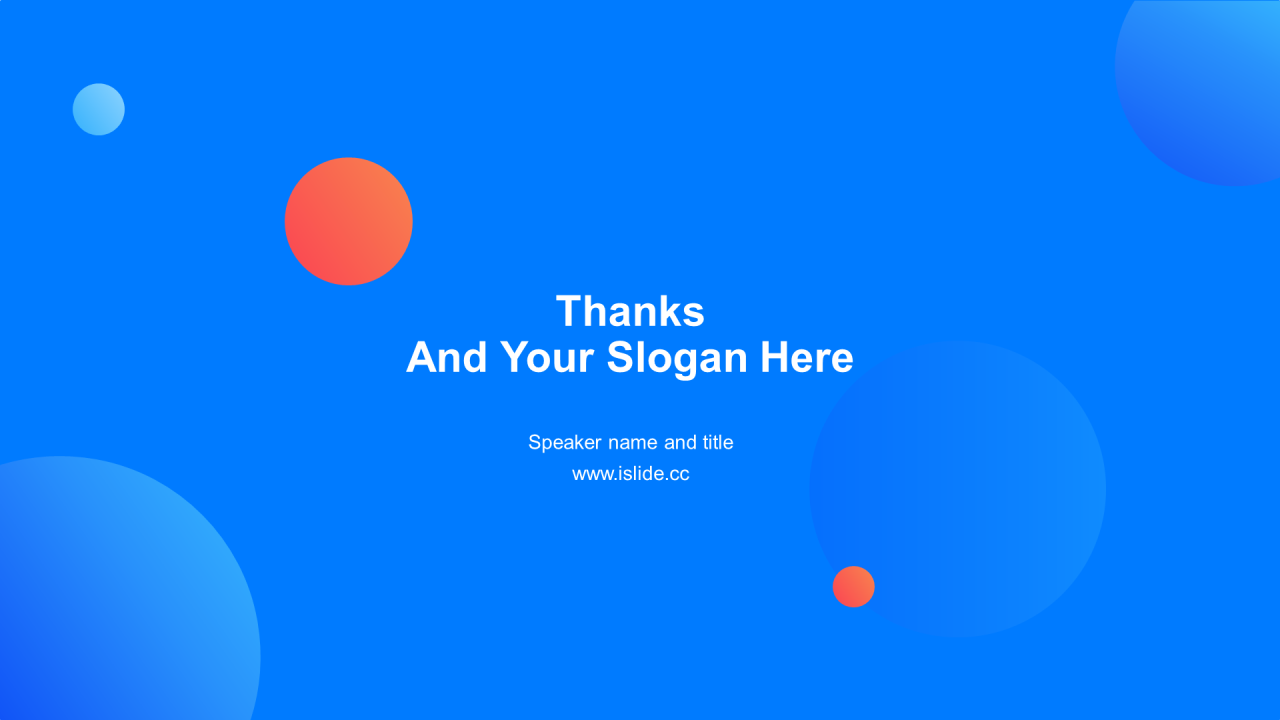 Thanks
And Your Slogan Here

Speaker name and title
www.islide.cc